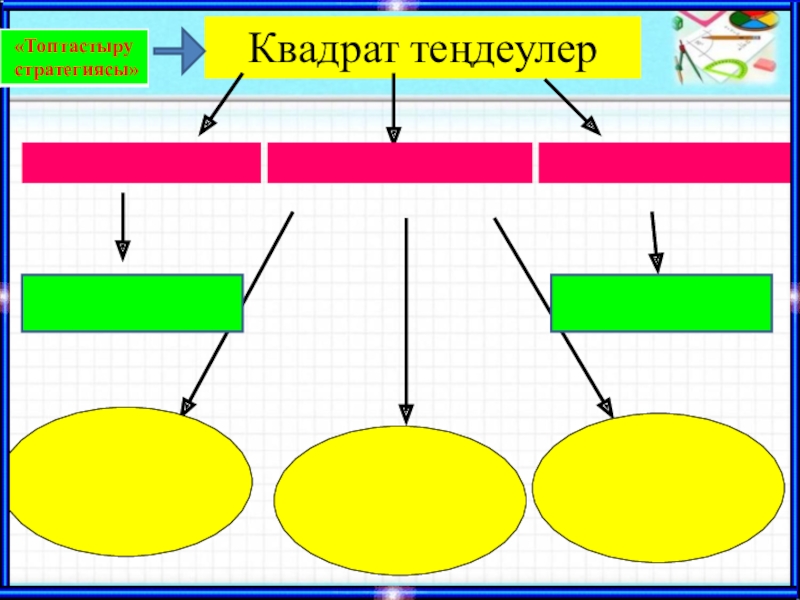 «Топтастыру стратегиясы»

Квадрат теңдеулер